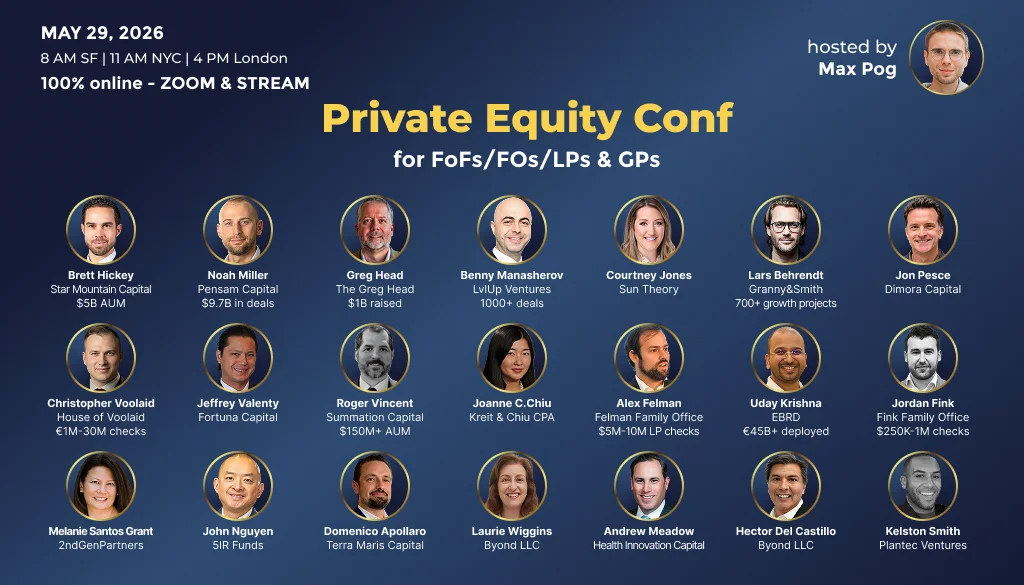 MAY 29, 2026
8 AM SF | 11 AM NYC | 4 PM London
100% online - ZOOM & STREAM

hosted by
Max Pog

Private Equity Conf
for FoFs/FOs/LPs & GPs

Brett Hickey
Star Mountain Capital
$5B AUM

Noah Miller
Pensam Capital
$9.7B in deals

Greg Head
The Greg Head
$1B raised

Benny Manasherov
LvlUp Ventures
1000+ deals

Courtney Jones
Sun Theory

Lars Behrendt
Granny&Smith
700+ growth projects

Jon Pesce
Dimora Capital

Christopher Voolaid
House of Voolaid
€1M-30M checks

Jeffrey Valenty
Fortuna Capital

Roger Vincent
Summation Capital
$150M+ AUM

Joanne C.Chiu
Kreit & Chiu CPA

Alex Felman
Felman Family Office
$5M-10M LP checks

Uday Krishna
EBRD
€45B+ deployed

Jordan Fink
Fink Family Office
$250K-1M checks

Melanie Santos Grant
2ndGenPartners

John Nguyen
5IR Funds

Domenico Apollaro
Terra Maris Capital

Laurie Wiggins
Byond LLC

Andrew Meadow
Health Innovation Capital

Hector Del Castillo
Byond LLC

Kelston Smith
Plantec Ventures